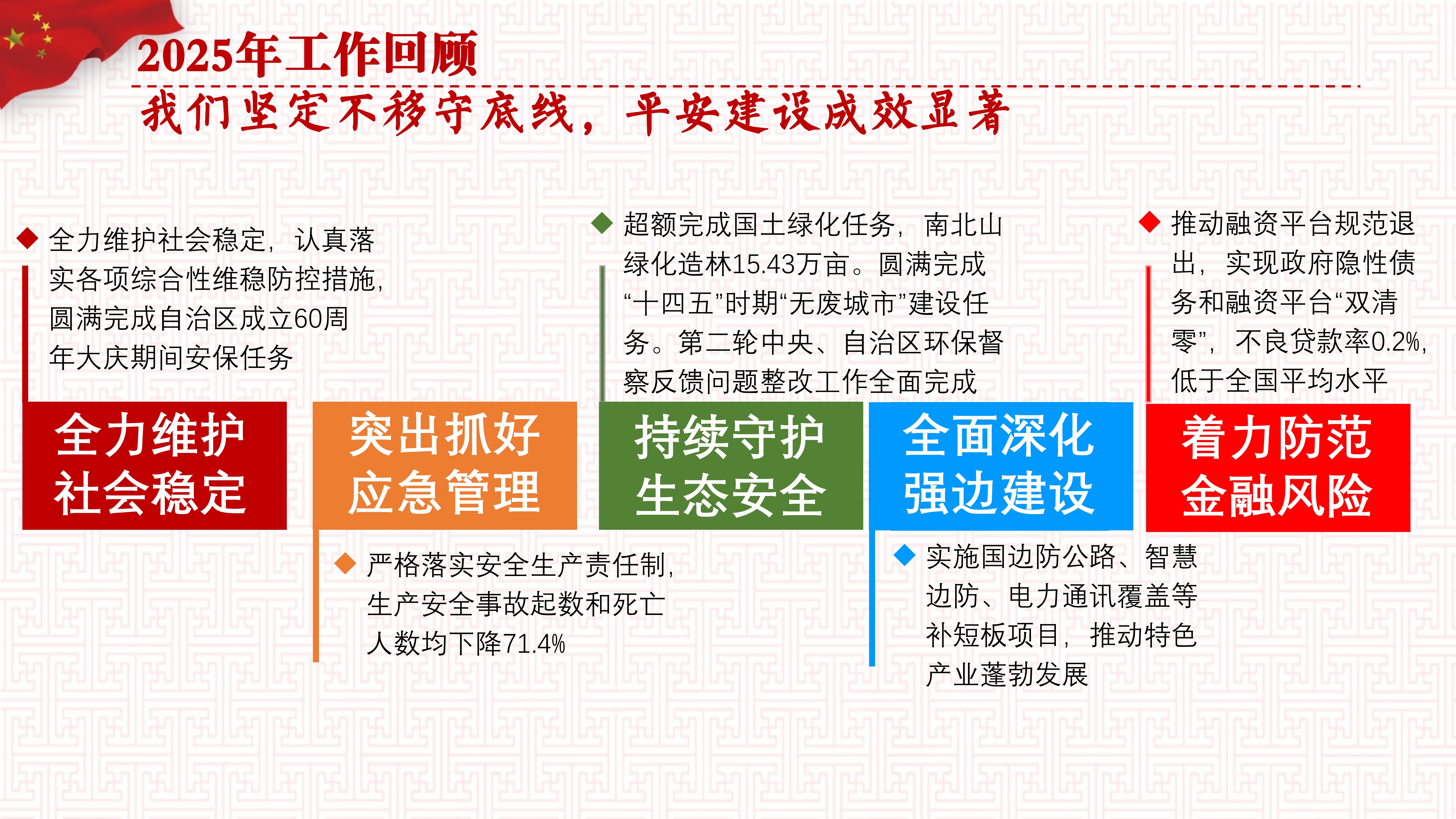 2025年工作回顾

我们坚定不移守底线，平安建设成效显著

◆ 全力维护社会稳定，认真落实各项综合性维稳防控措施，圆满完成自治区成立60周年大庆期间安保任务

全力维护社会稳定

突出抓好应急管理

◆ 严格落实安全生产责任制，生产安全事故起数和死亡人数均下降71.4%

◆ 超额完成国土绿化任务，南北山绿化造林15.43万亩。圆满完成“十四五”时期“无废城市”建设任务。第二轮中央、自治区环保督察反馈问题整改工作全面完成

持续守护生态安全

全面深化强边建设

◆ 实施国边防公路、智慧边防、电力通讯覆盖等补短板项目，推动特色产业蓬勃发展

◆ 推动融资平台规范退出，实现政府隐性债务和融资平台“双清零”，不良贷款率0.2%，低于全国平均水平

着力防范金融风险